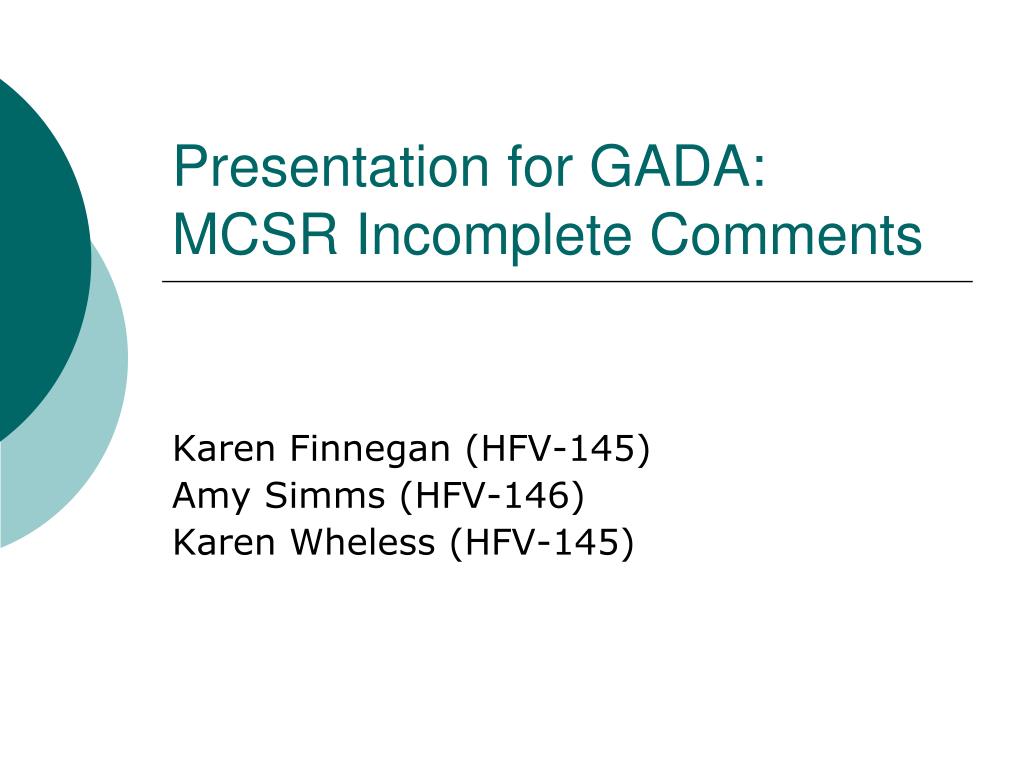 Presentation for GADA:
MCSR Incomplete Comments

Karen Finnegan (HFV-145)
Amy Simms (HFV-146)
Karen Wheless (HFV-145)